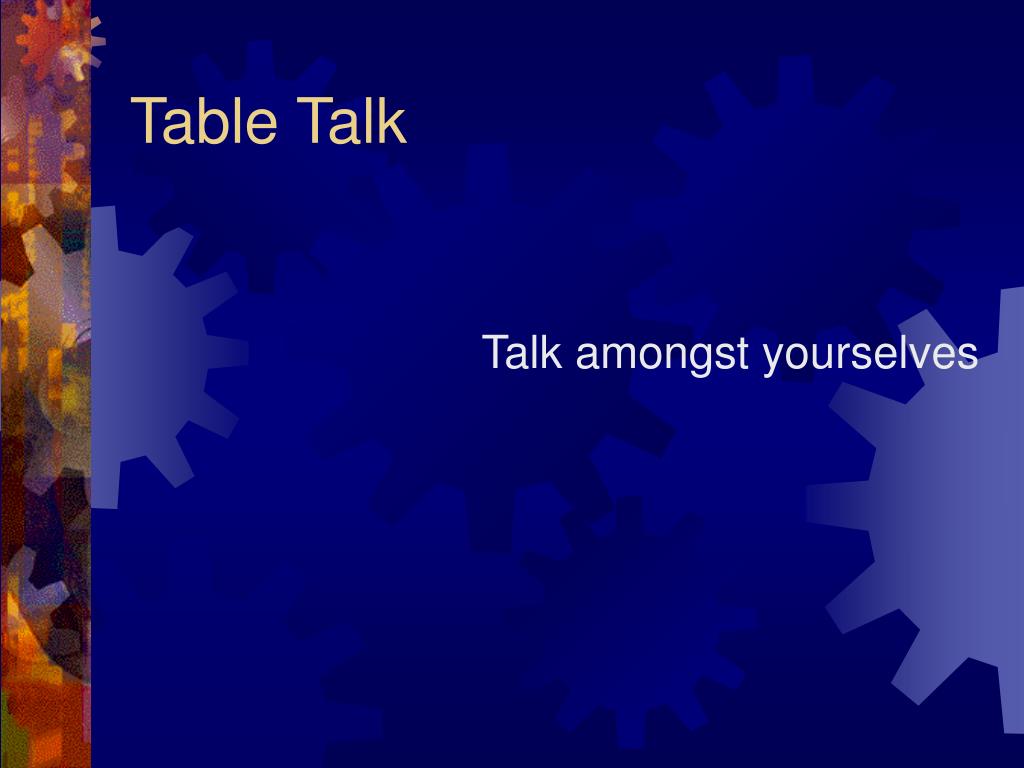 Table Talk

Talk amongst yourselves